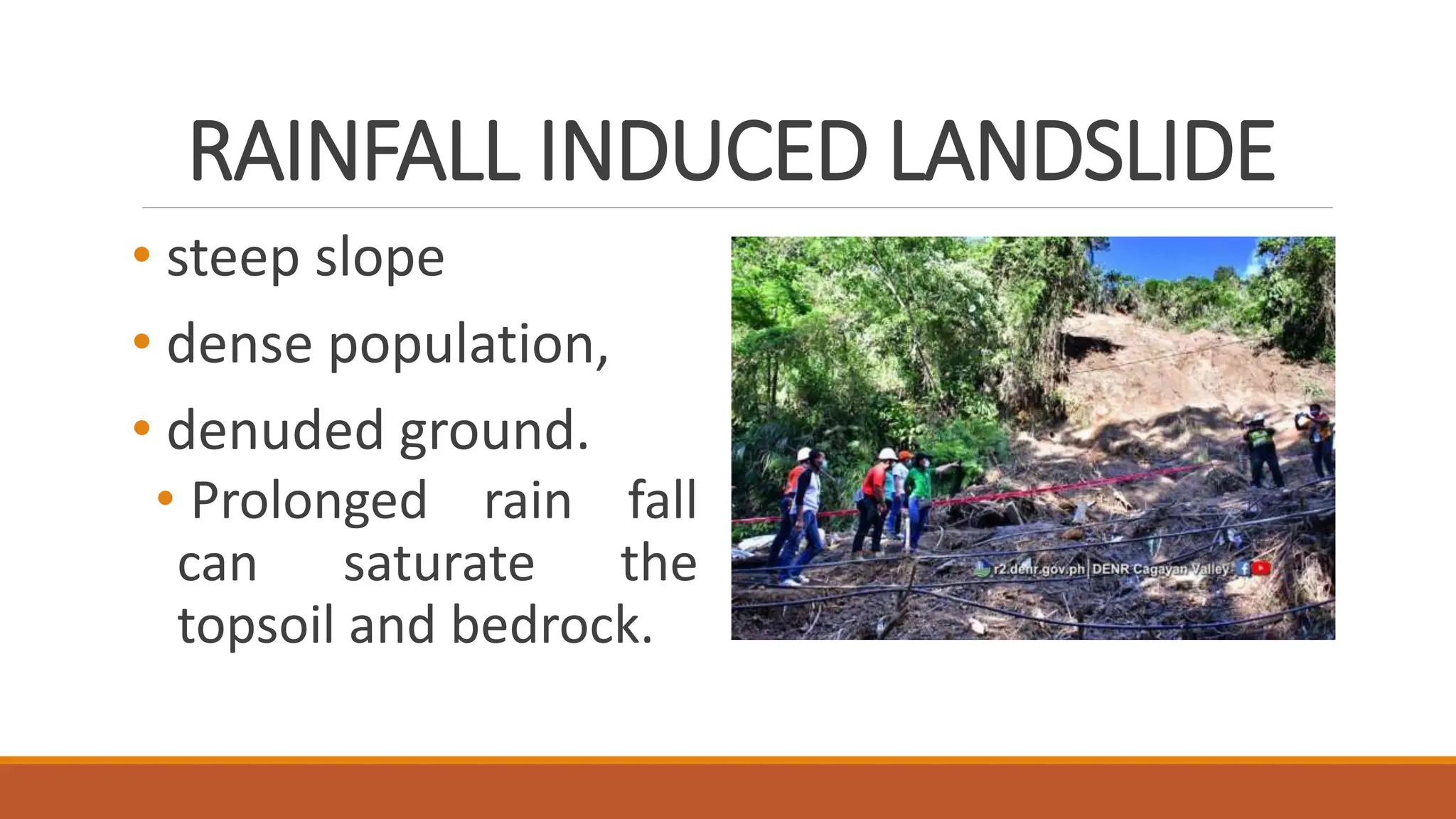 RAINFALL INDUCED LANDSLIDE

• steep slope

• dense population,

• denuded ground.

• Prolonged rain fall can saturate the topsoil and bedrock.

r2.denr.gov.ph | DENR Cagayan Valley